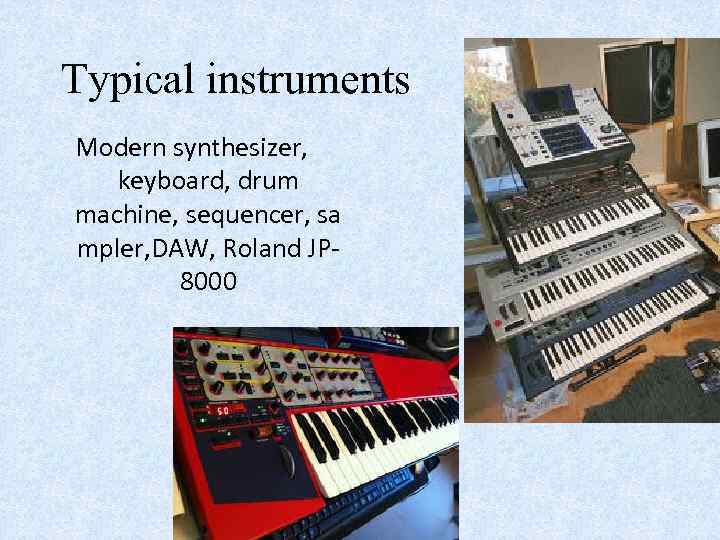 Typical instruments

Modern synthesizer, keyboard, drum machine, sequencer, sa mpler,DAW, Roland JP-8000

50